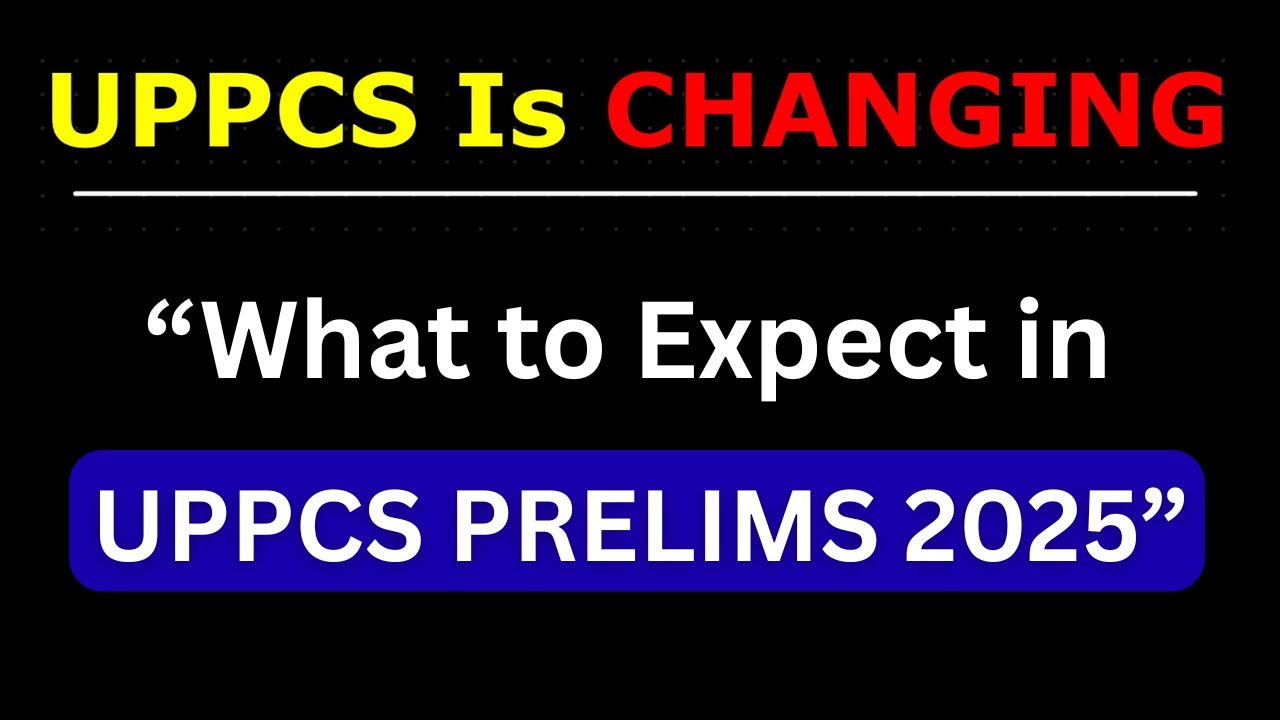 UPPCS Is CHANGING

“What to Expect in

UPPCS PRELIMS 2025”